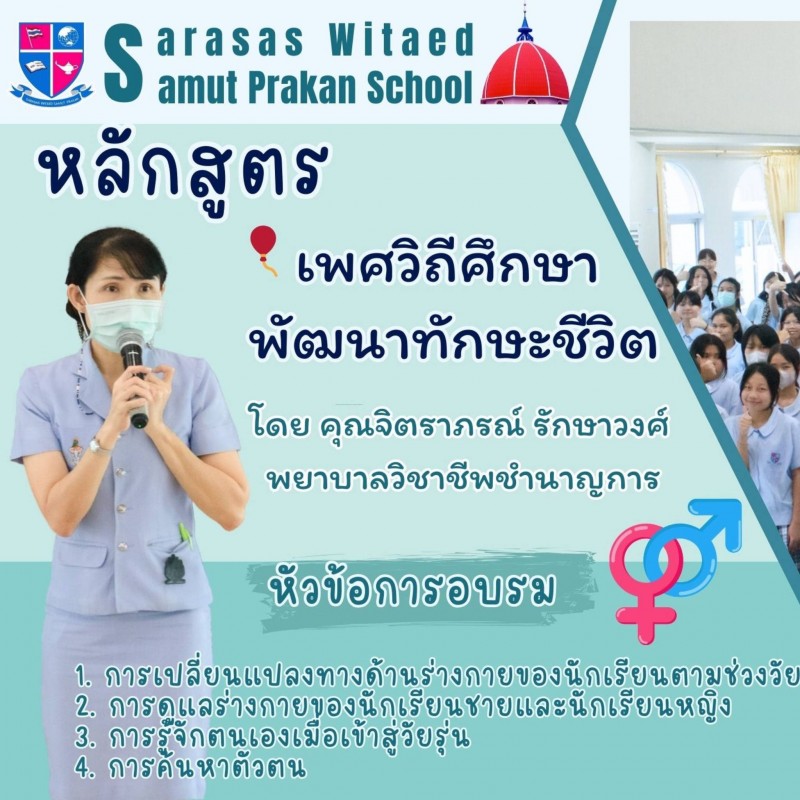 Sarasas Witaed
Samut Prakan School

หลักสูตร

เพศวิถีศึกษา
พัฒนาทักษะชีวิต

โดย คุณจิตราภรณ์ รักษาวงศ์
พยาบาลวิชาชีพชำนาญการ

หัวข้อการอบรม

1. การเปลี่ยนแปลงทางด้านร่างกายของนักเรียนตามช่วงวัย
2. การดูแลร่างกายของนักเรียนชายและนักเรียนหญิง
3. การรู้จักตนเองเมื่อเข้าสู่วัยรุ่น
4. การค้นหาตัวตน